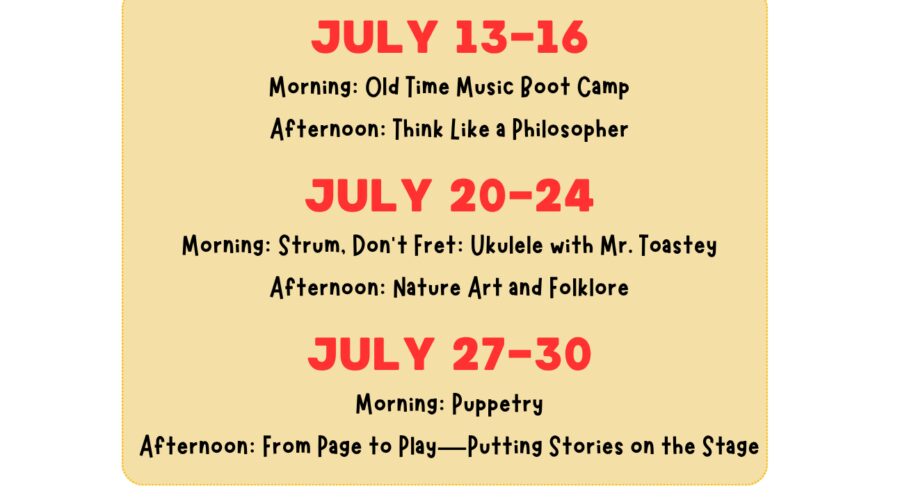 JULY 13-16

Morning: Old Time Music Boot Camp

Afternoon: Think Like a Philosopher

JULY 20-24

Morning: Strum, Don't Fret: Ukulele with Mr. Toastey

Afternoon: Nature Art and Folklore

JULY 27-30

Morning: Puppetry

Afternoon: From Page to Play—Putting Stories on the Stage